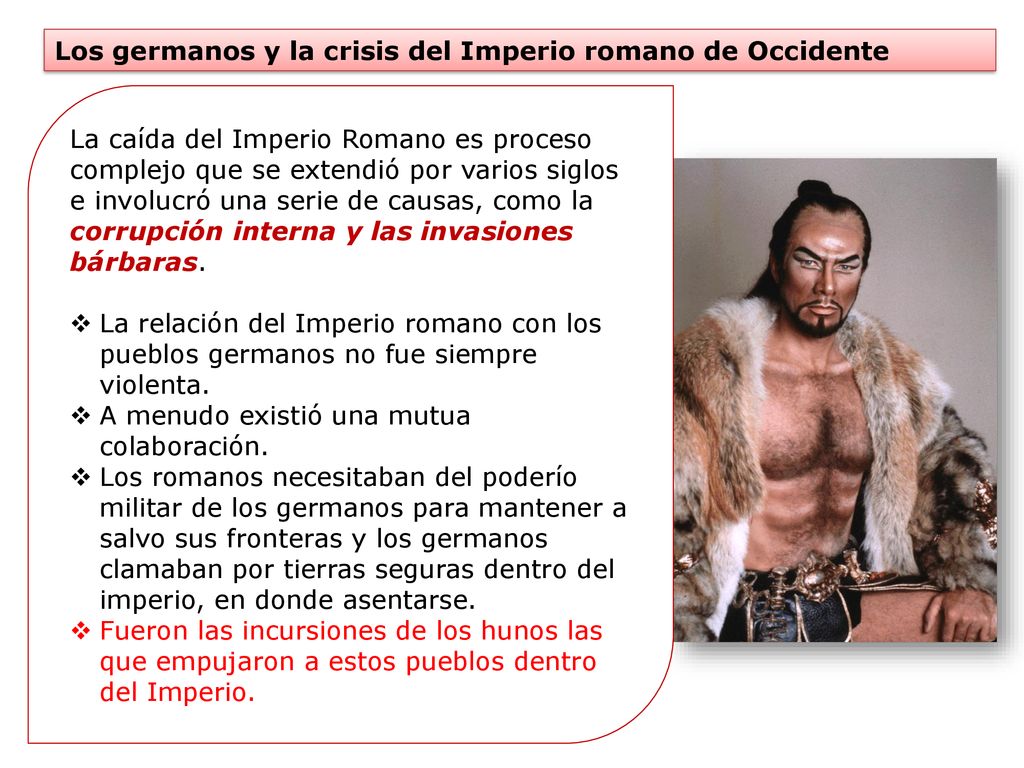 Los germanos y la crisis del Imperio romano de Occidente

La caída del Imperio Romano es proceso complejo que se extendió por varios siglos e involucró una serie de causas, como la corrupción interna y las invasiones bárbaras.

❖ La relación del Imperio romano con los pueblos germanos no fue siempre violenta.
❖ A menudo existió una mutua colaboración.
❖ Los romanos necesitaban del poderío militar de los germanos para mantener a salvo sus fronteras y los germanos clamaban por tierras seguras dentro del imperio, en donde asentarse.
❖ Fueron las incursiones de los hunos las que empujaron a estos pueblos dentro del Imperio.